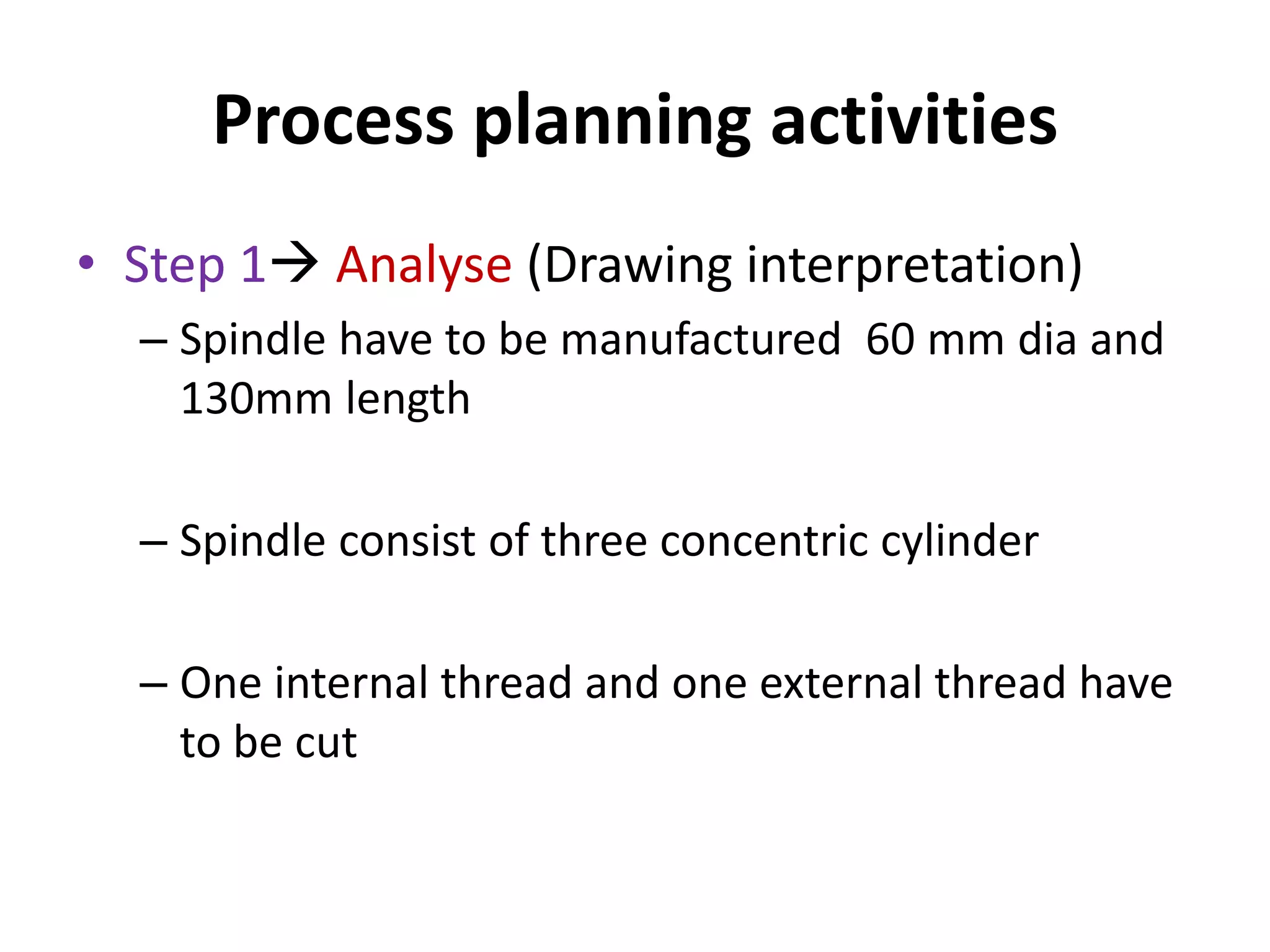 Process planning activities

• Step 1→ Analyse (Drawing interpretation)

– Spindle have to be manufactured 60 mm dia and 130mm length

– Spindle consist of three concentric cylinder

– One internal thread and one external thread have to be cut